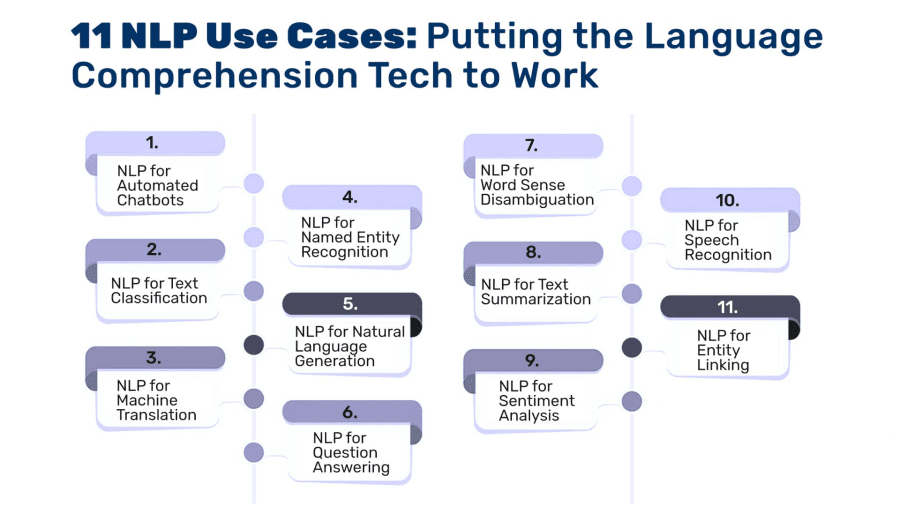 11 NLP Use Cases: Putting the Language Comprehension Tech to Work

1.
NLP for Automated Chatbots

2.
NLP for Text Classification

3.
NLP for Machine Translation

4.
NLP for Named Entity Recognition

5.
NLP for Natural Language Generation

6.
NLP for Question Answering

7.
NLP for Word Sense Disambiguation

8.
NLP for Text Summarization

9.
NLP for Sentiment Analysis

10.
NLP for Speech Recognition

11.
NLP for Entity Linking